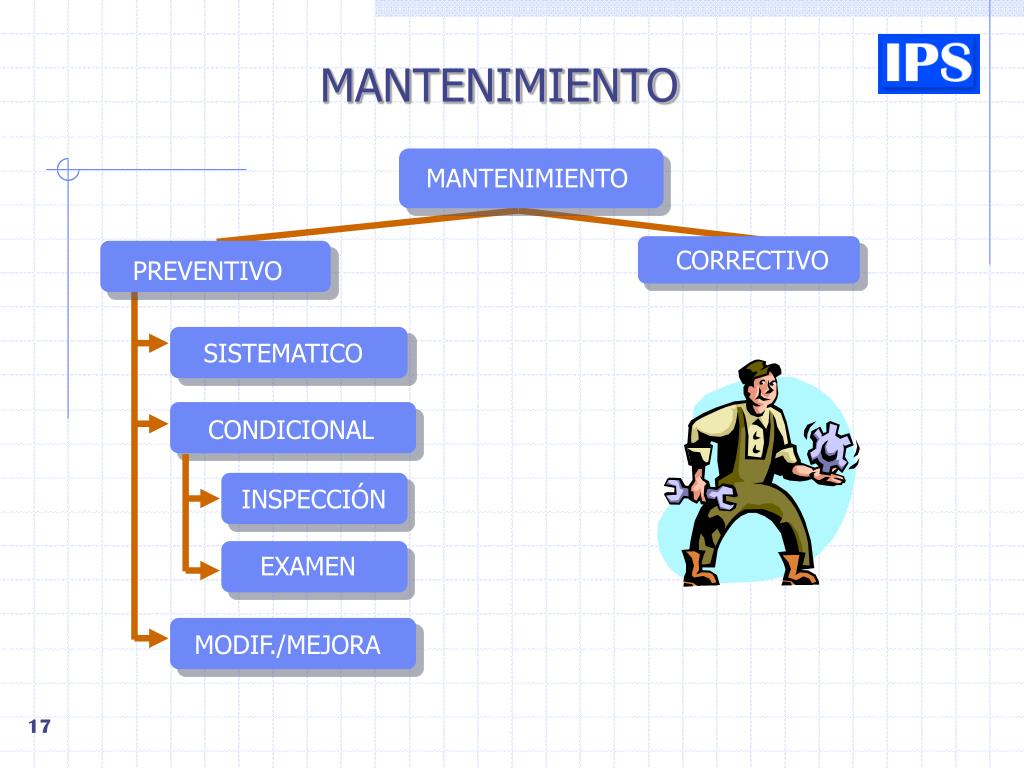 MANTENIMIENTO

IPS

MANTENIMIENTO

PREVENTIVO

CORRECTIVO

SISTEMATICO

CONDICIONAL

INSPECCIÓN

EXAMEN

MODIF./MEJORA

17